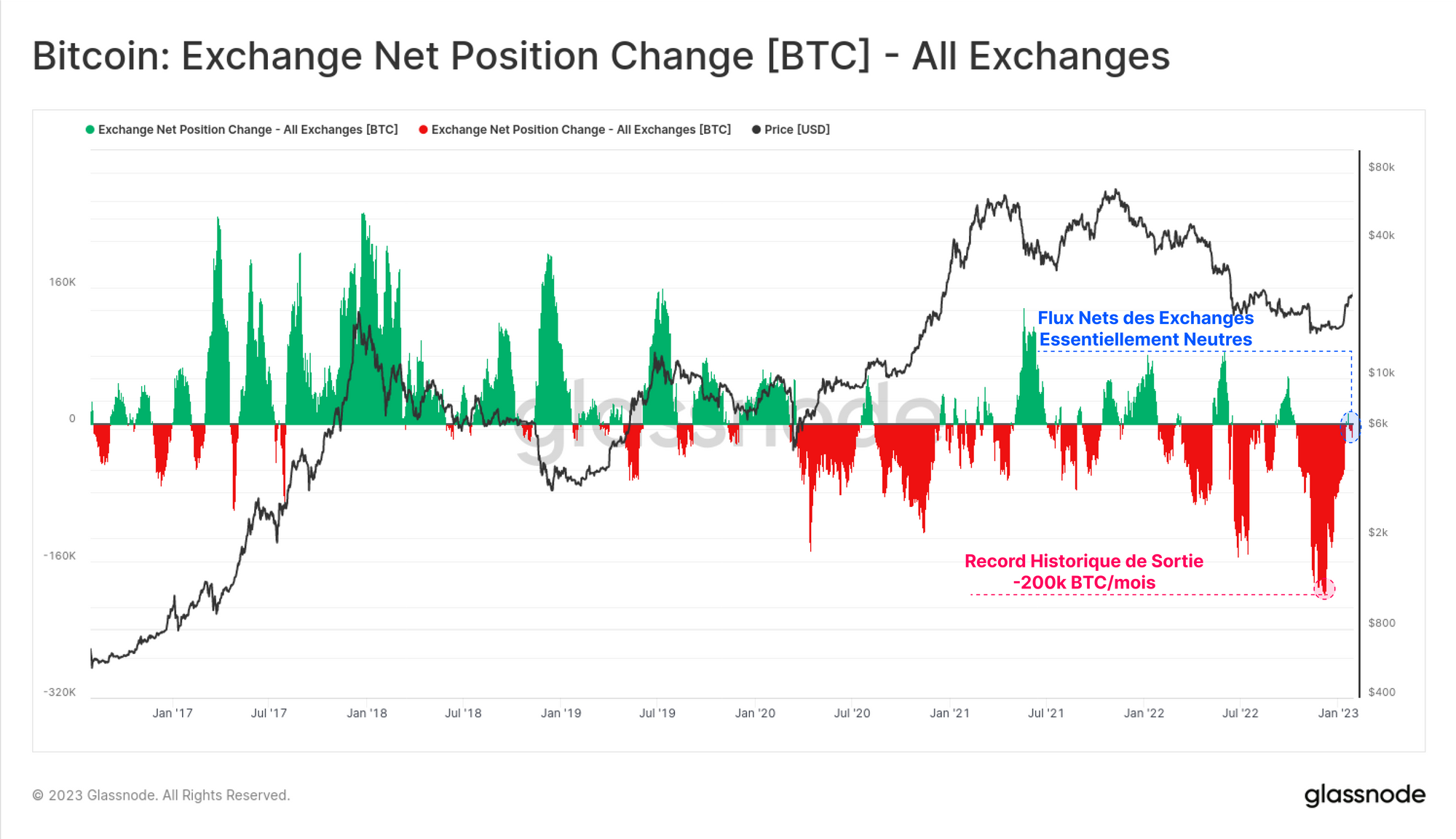 Bitcoin: Exchange Net Position Change [BTC] - All Exchanges

Exchange Net Position Change - All Exchanges [BTC] Exchange Net Position Change - All Exchanges [BTC] Price [USD]

160K
0
-160K
-320K

$80k
$40k
$10k
$6k
$2k
$800
$400

Flux Nets des Exchanges Essentiellement Neutres

Record Historique de Sortie -200k BTC/mois

glassnode

Jan '17 Jul '17 Jan '18 Jul '18 Jan '19 Jul '19 Jan '20 Jul '20 Jan '21 Jul '21 Jan '22 Jul '22 Jan '23

© 2023 Glassnode. All Rights Reserved.

glassnode